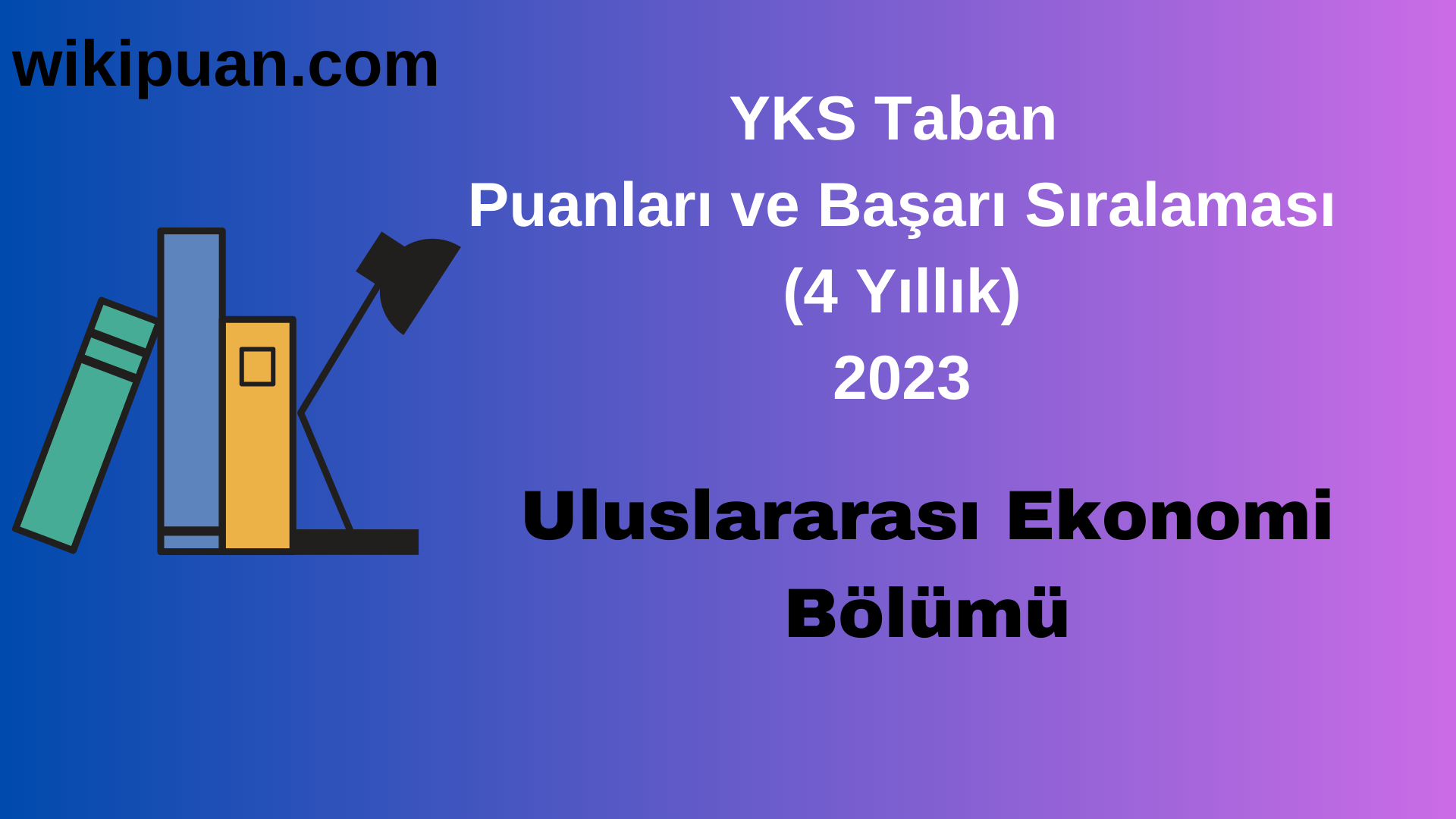 wikipuan.com

YKS Taban
Puanları ve Başarı Sıralaması
(4 Yıllık)
2023

Uluslararası Ekonomi
Bölümü